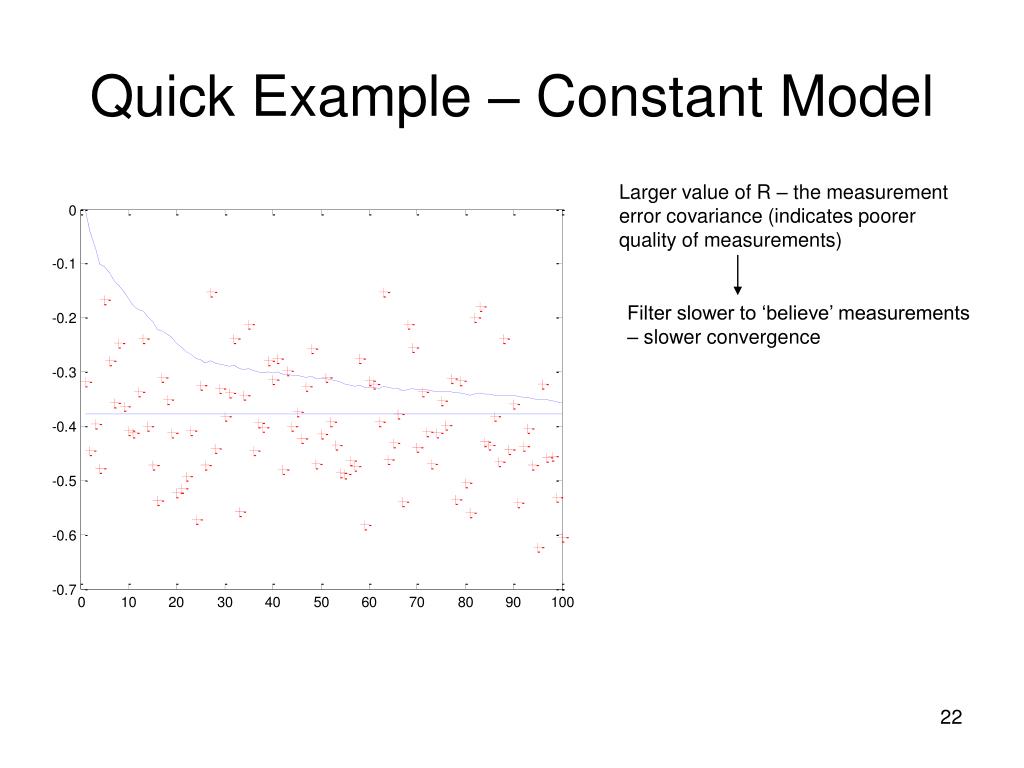 Quick Example – Constant Model

0
-0.1
-0.2
-0.3
-0.4
-0.5
-0.6
-0.7
0 10 20 30 40 50 60 70 80 90 100

Larger value of R – the measurement error covariance (indicates poorer quality of measurements)

Filter slower to ‘believe’ measurements – slower convergence

22